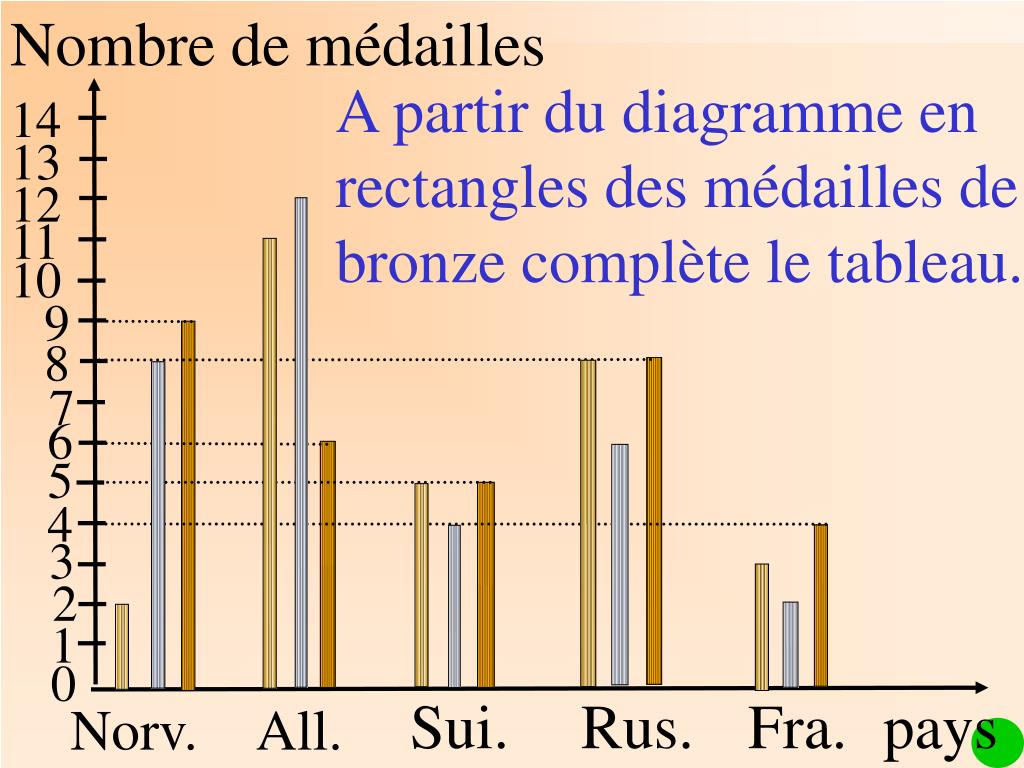 Nombre de médailles

A partir du diagramme en rectangles des médailles de bronze complète le tableau.

14
13
12
11
10
9
8
7
6
5
4
3
2
1
0

Norv. All. Sui. Rus. Fra. pays